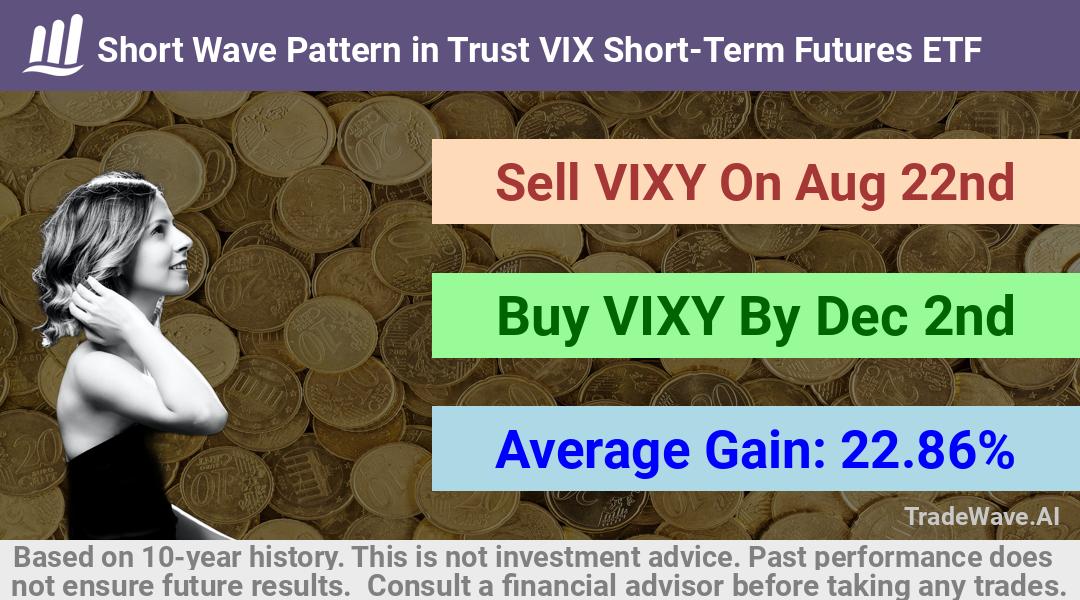 Short Wave Pattern in Trust VIX Short-Term Futures ETF

Sell VIXY On Aug 22nd

Buy VIXY By Dec 2nd

Average Gain: 22.86%

TradeWave.AI

Based on 10-year history. This is not investment advice. Past performance does not ensure future results. Consult a financial advisor before taking any trades.